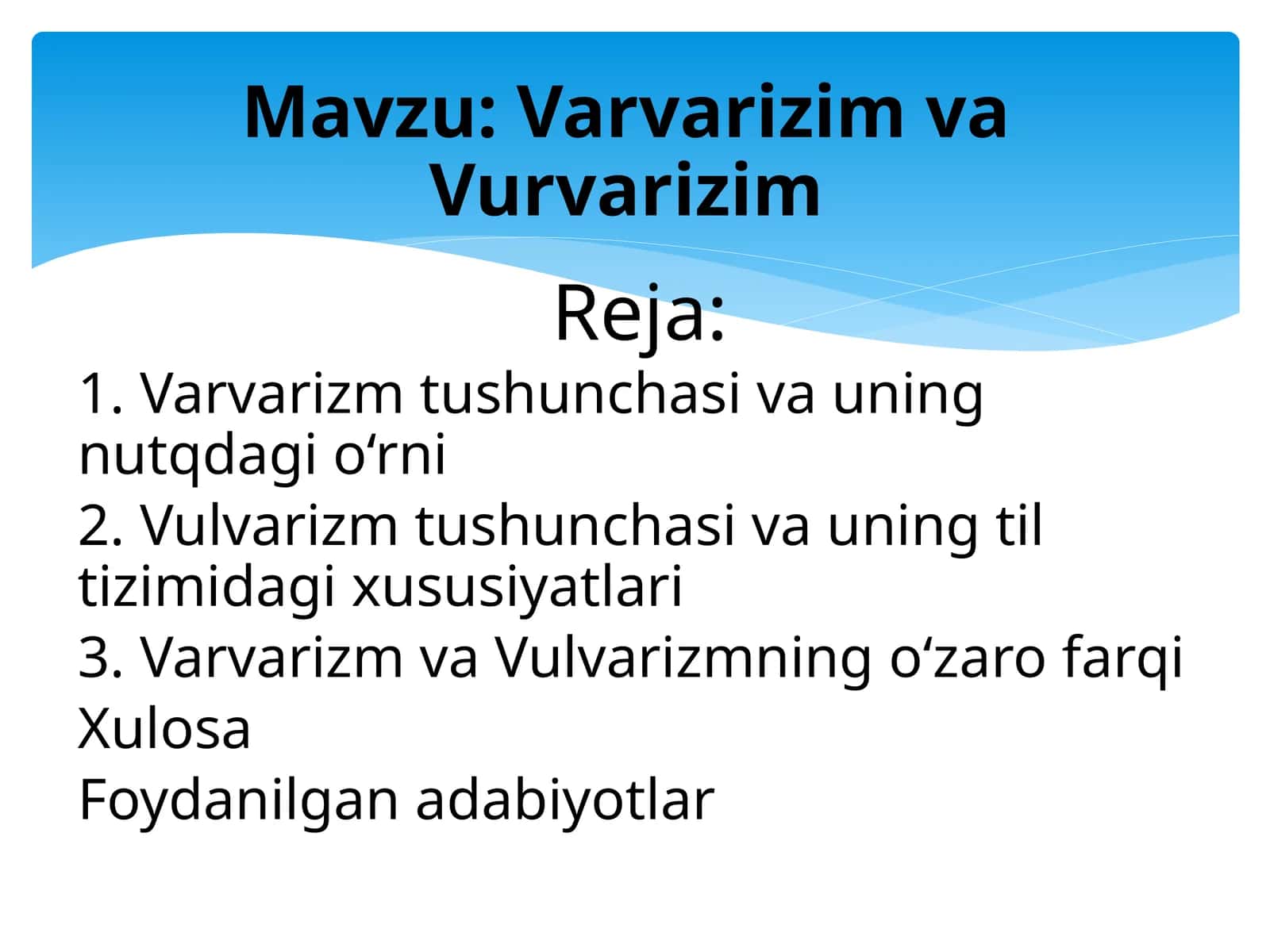 Mavzu: Varvarizim va Vurvarizim

Reja:

1. Varvarizm tushunchasi va uning nutqdagi o‘rni
2. Vulvarizm tushunchasi va uning til tizimidagi xususiyatlari
3. Varvarizm va Vulvarizmning o‘zaro farqi
Xulosa
Foydanilgan adabiyotlar